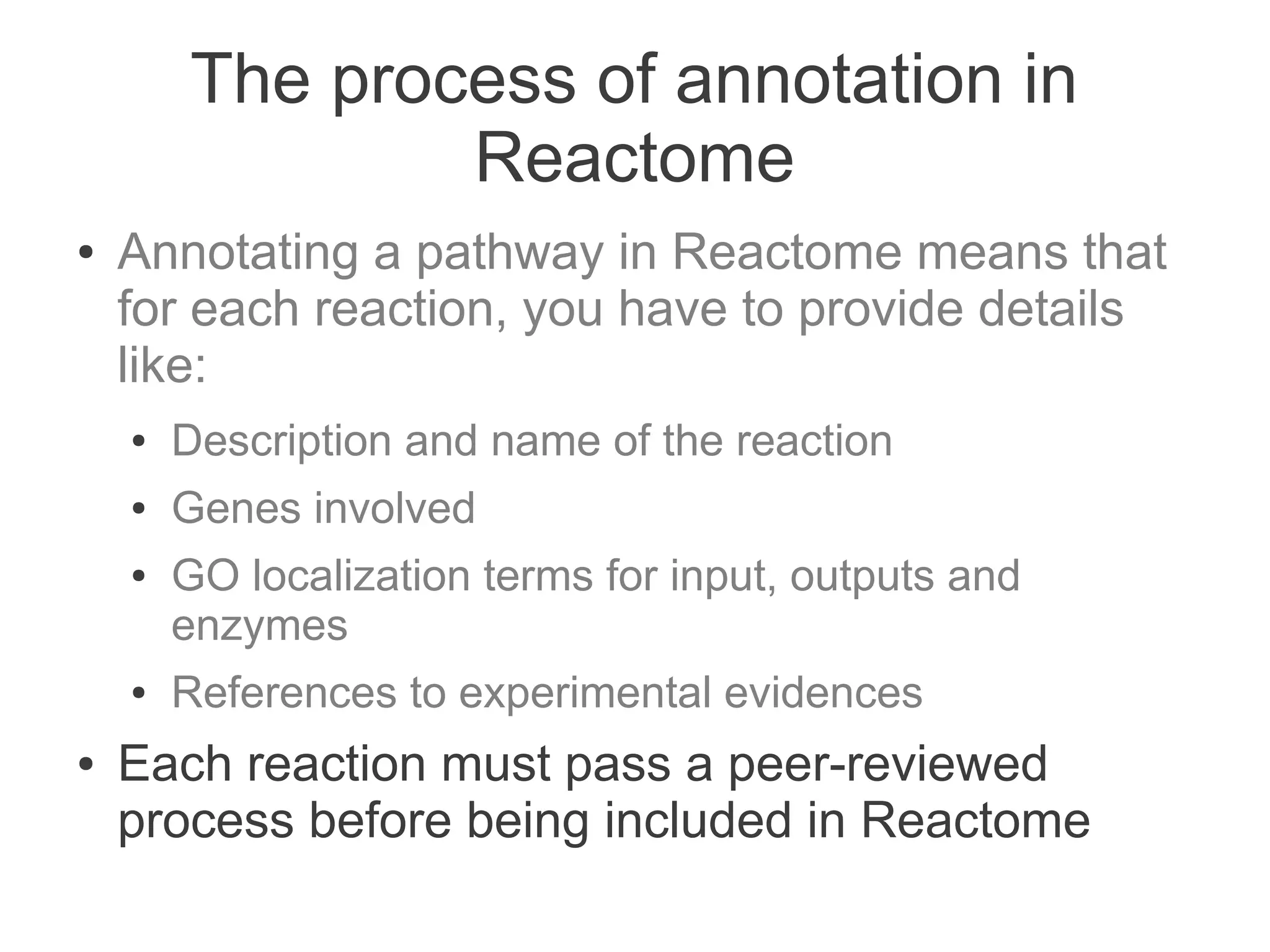 The process of annotation in Reactome

• Annotating a pathway in Reactome means that for each reaction, you have to provide details like:
  • Description and name of the reaction
  • Genes involved
  • GO localization terms for input, outputs and enzymes
  • References to experimental evidences
• Each reaction must pass a peer-reviewed process before being included in Reactome